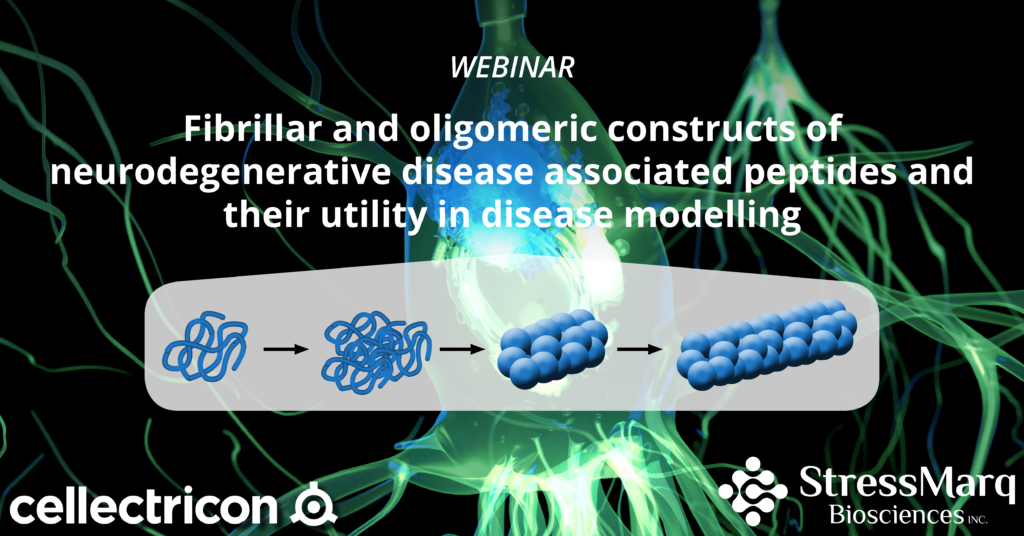 WEBINAR

Fibrillar and oligomeric constructs of neurodegenerative disease associated peptides and their utility in disease modelling

cellectricon

StressMarq Biosciences INC.